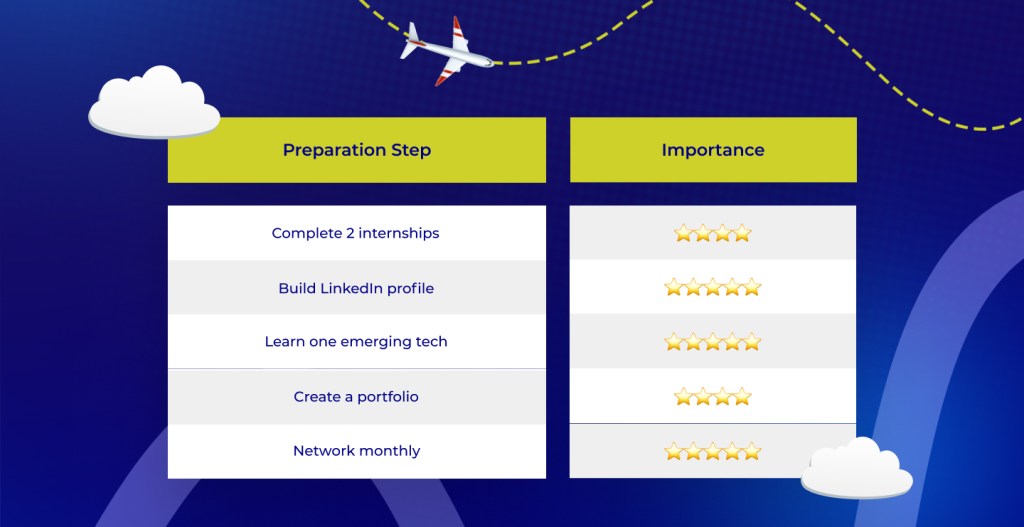 | Preparation Step | Importance |
|---|---|
| Complete 2 internships | ⭐⭐⭐⭐ |
| Build LinkedIn profile | ⭐⭐⭐⭐⭐ |
| Learn one emerging tech | ⭐⭐⭐⭐⭐ |
| Create a portfolio | ⭐⭐⭐⭐ |
| Network monthly | ⭐⭐⭐⭐⭐ |